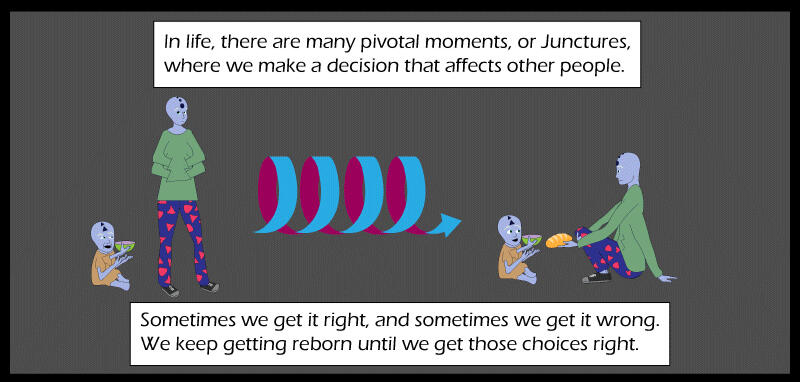 In life, there are many pivotal moments, or Junctures, where we make a decision that affects other people.

Sometimes we get it right, and sometimes we get it wrong. We keep getting reborn until we get those choices right.